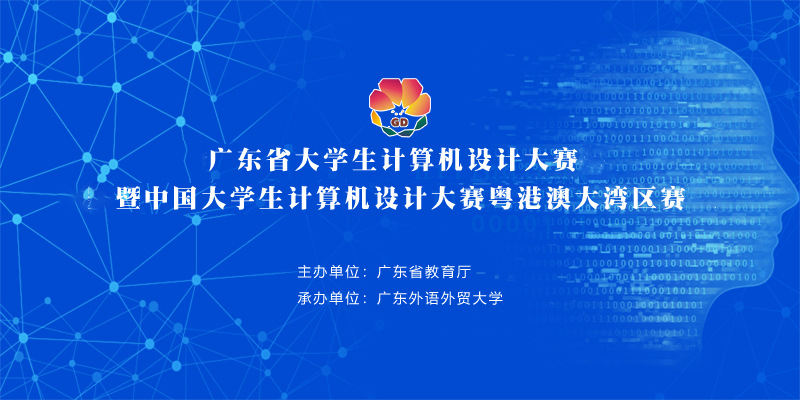 GD

广东省大学生计算机设计大赛
暨中国大学生计算机设计大赛粤港澳大湾区赛

主办单位：广东省教育厅
承办单位：广东外语外贸大学